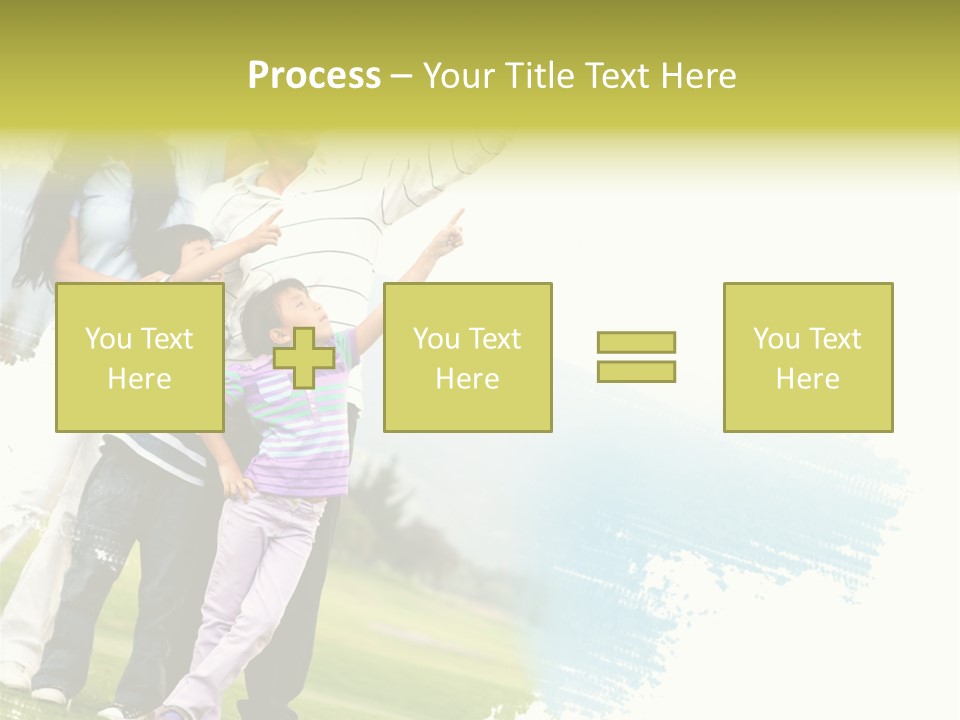 Process – Your Title Text Here

You Text Here

You Text Here

You Text Here